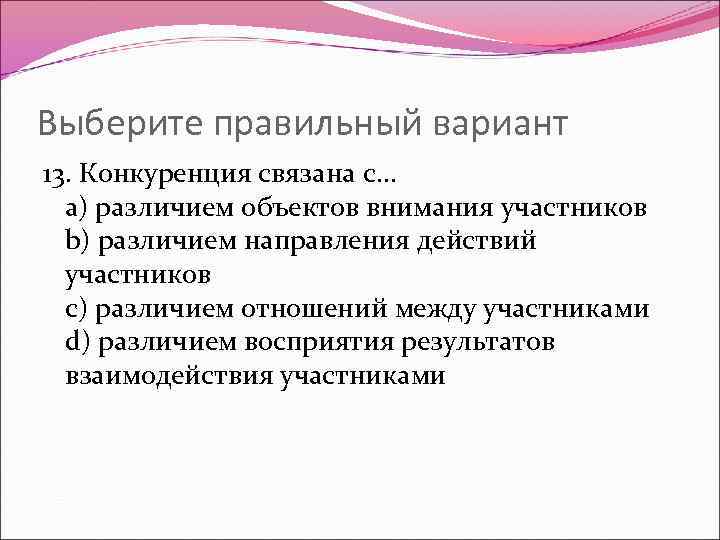 Выберите правильный вариант

13. Конкуренция связана с…
a) различием объектов внимания участников
b) различием направления действий участников
c) различием отношений между участниками
d) различием восприятия результатов взаимодействия участниками